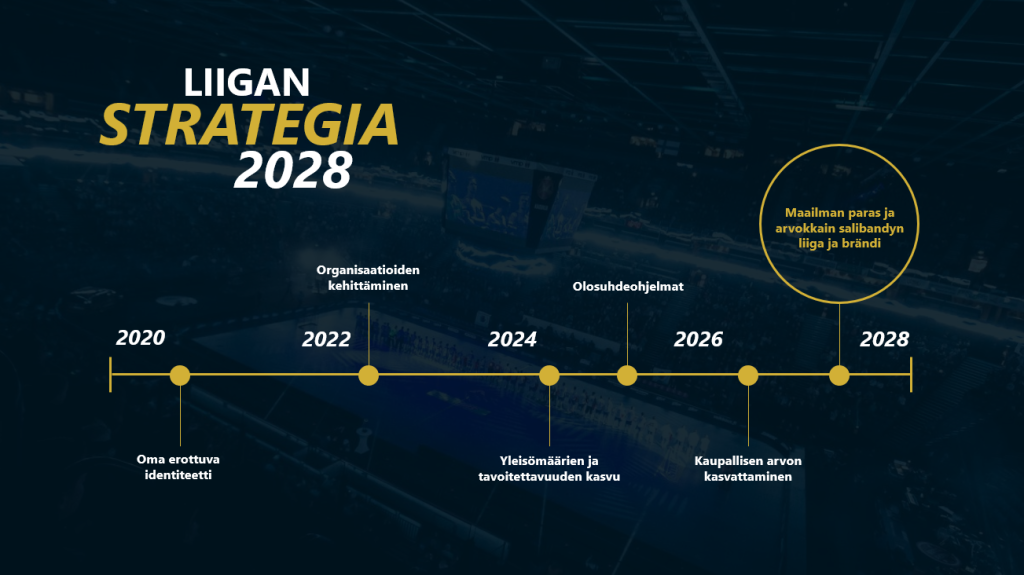 LIIGAN
STRATEGIA
2028

Maailman paras ja arvokkain salibandyn liiga ja brändi

Organisaatioiden kehittäminen

Olosuhdeohjelmat

2020

2022

2024

2026

2028

Oma erottuva identiteetti

Yleisömäärien ja tavoitettavuuden kasvu

Kaupallisen arvon kasvattaminen